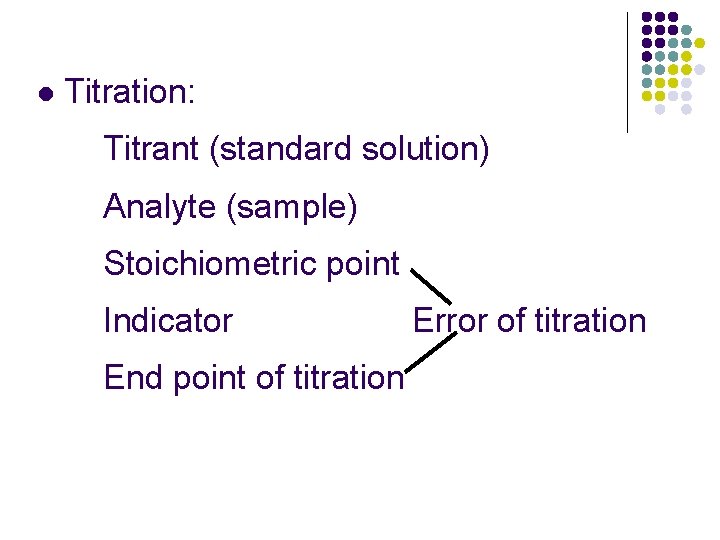 Titration:

Titrant (standard solution)

Analyte (sample)

Stoichiometric point

Indicator Error of titration

End point of titration